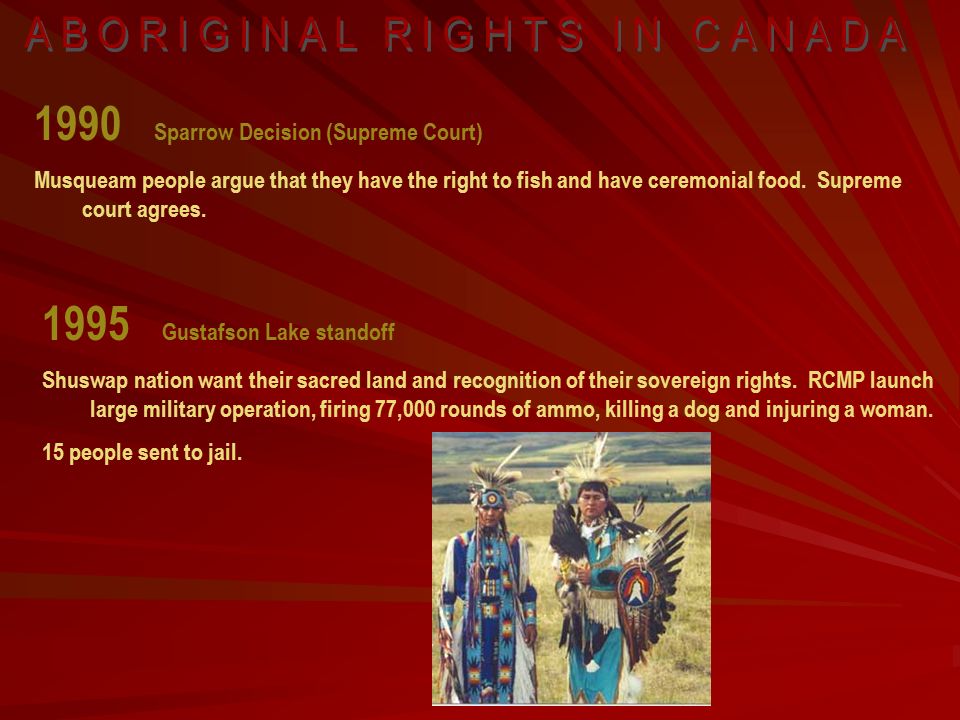 ABORIGINAL RIGHTS IN CANADA

1990 Sparrow Decision (Supreme Court)

Musqueam people argue that they have the right to fish and have ceremonial food. Supreme court agrees.

1995 Gustafson Lake standoff

Shuswap nation want their sacred land and recognition of their sovereign rights. RCMP launch large military operation, firing 77,000 rounds of ammo, killing a dog and injuring a woman.

15 people sent to jail.